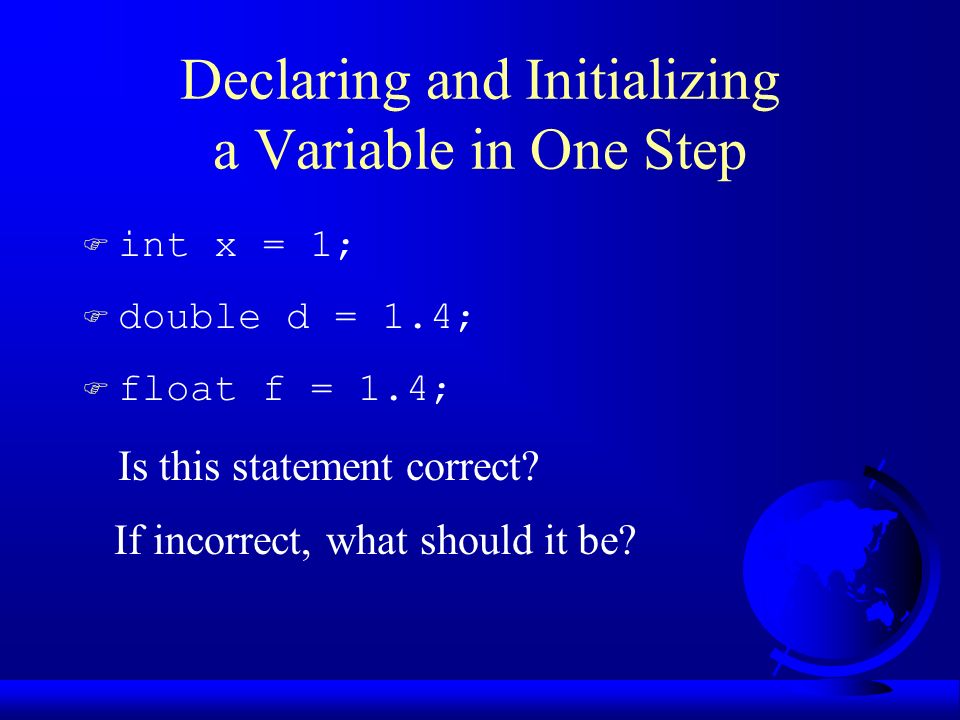 Declaring and Initializing a Variable in One Step

int x = 1;

double d = 1.4;

float f = 1.4;

Is this statement correct?

If incorrect, what should it be?